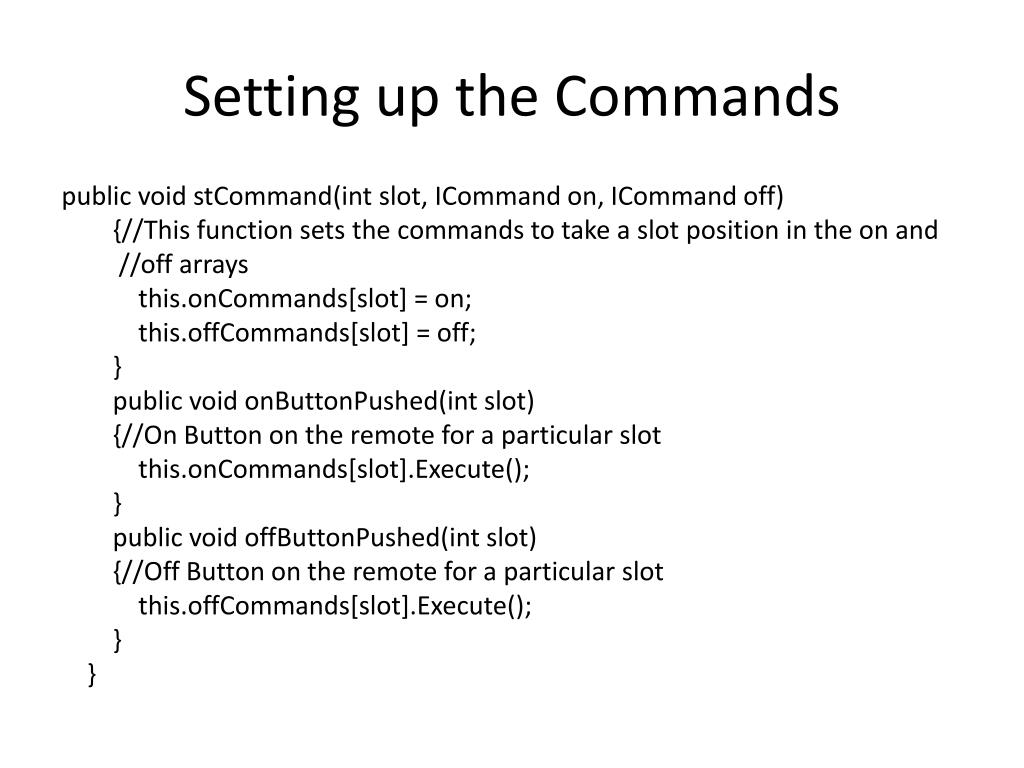 Setting up the Commands

public void stCommand(int slot, ICommand on, ICommand off)
{//This function sets the commands to take a slot position in the on and
//off arrays
this.onCommands[slot] = on;
this.offCommands[slot] = off;
}
public void onButtonPushed(int slot)
{//On Button on the remote for a particular slot
this.onCommands[slot].Execute();
}
public void offButtonPushed(int slot)
{//Off Button on the remote for a particular slot
this.offCommands[slot].Execute();
}
}